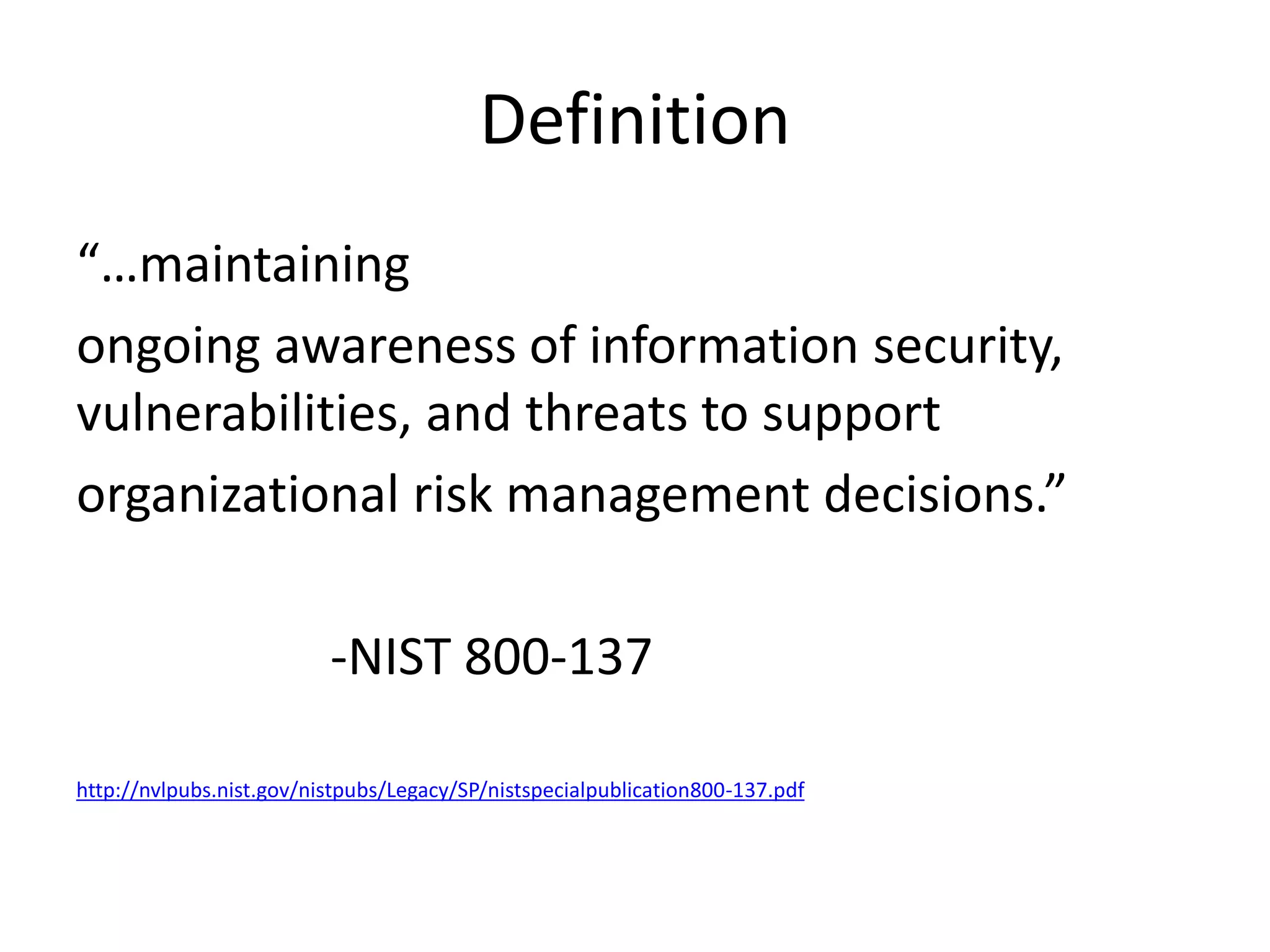 Definition

"…maintaining ongoing awareness of information security, vulnerabilities, and threats to support organizational risk management decisions."

-NIST 800-137

http://nvlpubs.nist.gov/nistpubs/Legacy/SP/nistspecialpublication800-137.pdf